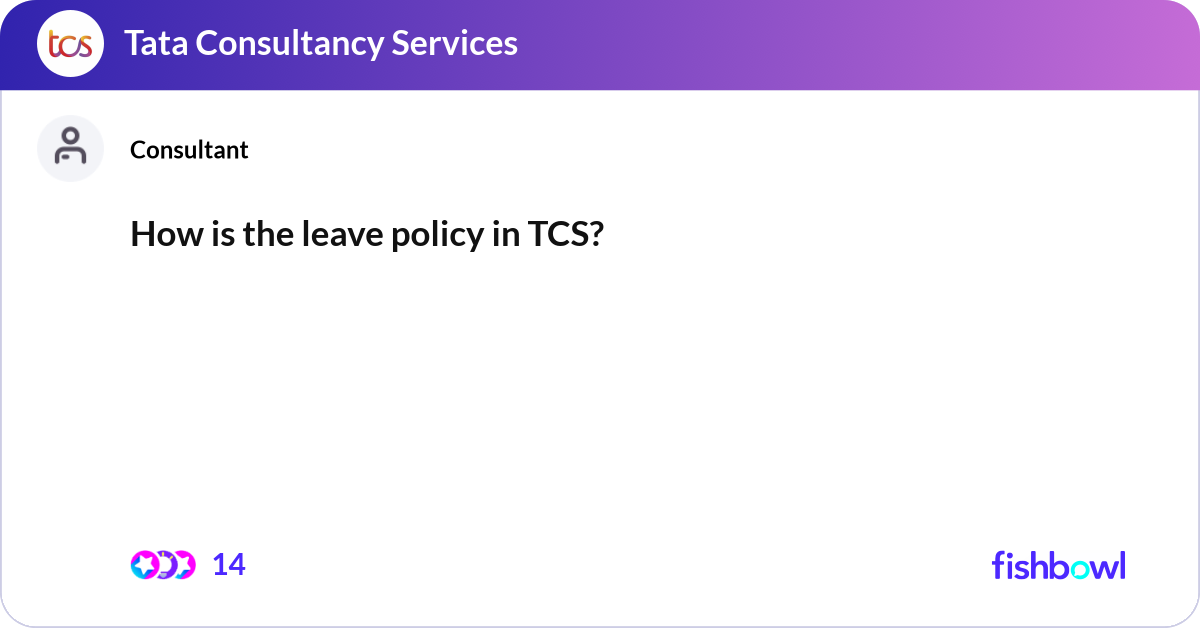 tcs Tata Consultancy Services

Consultant

How is the leave policy in TCS?

14

fishbowl